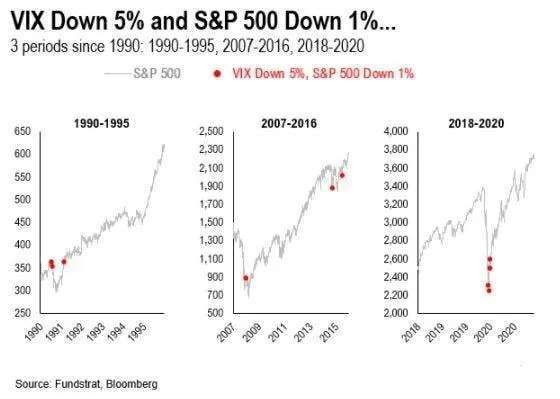 VIX Down 5% and S&P 500 Down 1%...
3 periods since 1990: 1990-1995, 2007-2016, 2018-2020

S&P 500
VIX Down 5%, S&P 500 Down 1%

1990-1995
650
600
550
500
450
400
350
300
250
1990
1991
1992
1993
1994
1995

2007-2016
2,500
2,300
2,100
1,900
1,700
1,500
1,300
1,100
900
700
500
2007
2009
2011
2013
2015

2018-2020
4,000
3,800
3,600
3,400
3,200
3,000
2,800
2,600
2,400
2,200
2,000
2018
2019
2019
2020
2020

Source: Fundstrat, Bloomberg